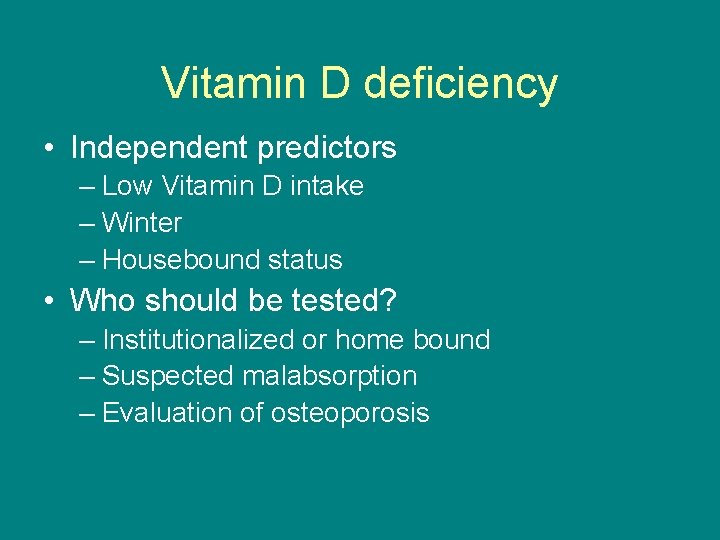 Vitamin D deficiency

• Independent predictors
– Low Vitamin D intake
– Winter
– Housebound status

• Who should be tested?
– Institutionalized or home bound
– Suspected malabsorption
– Evaluation of osteoporosis